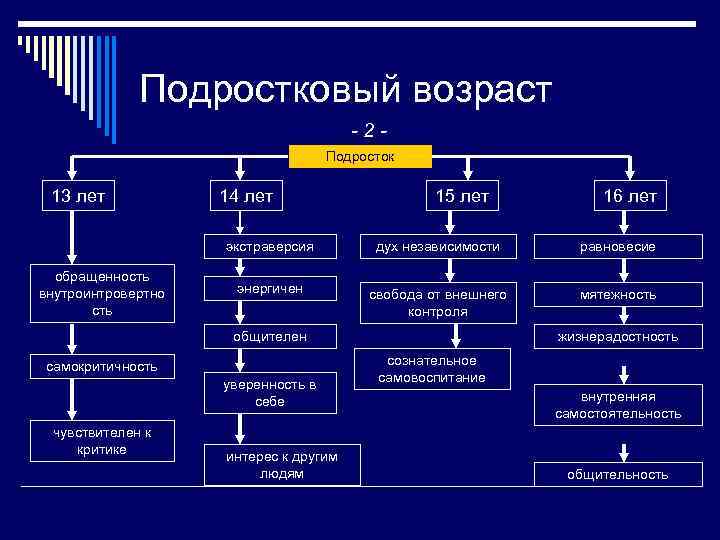 Подростковый возраст

- 2 -

Подросток

13 лет

обращенность внутроинтровертность

самокритичность

чувствителен к критике

14 лет

экстраверсия

энергичен

общителен

уверенность в себе

интерес к другим людям

15 лет

дух независимости

свобода от внешнего контроля

сознательное самовоспитание

16 лет

равновесие

мятежность

жизнерадостность

внутренняя самостоятельность

общительность